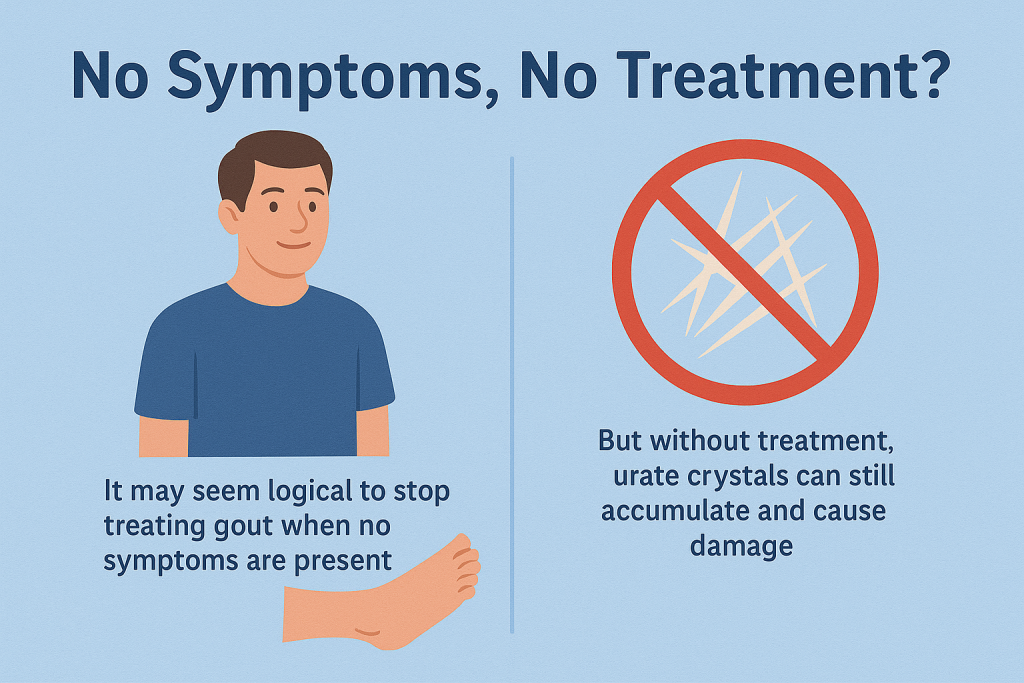 No Symptoms, No Treatment?

It may seem logical to stop treating gout when no symptoms are present

But without treatment, urate crystals can still accumulate and cause damage